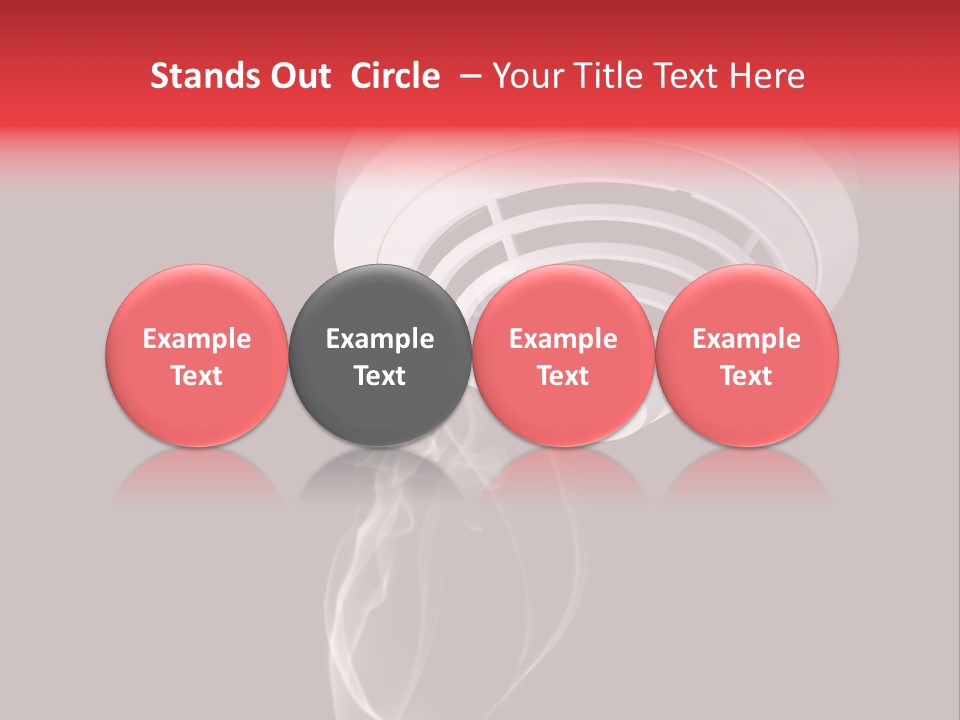 Stands Out Circle – Your Title Text Here

Example Text

Example Text

Example Text

Example Text